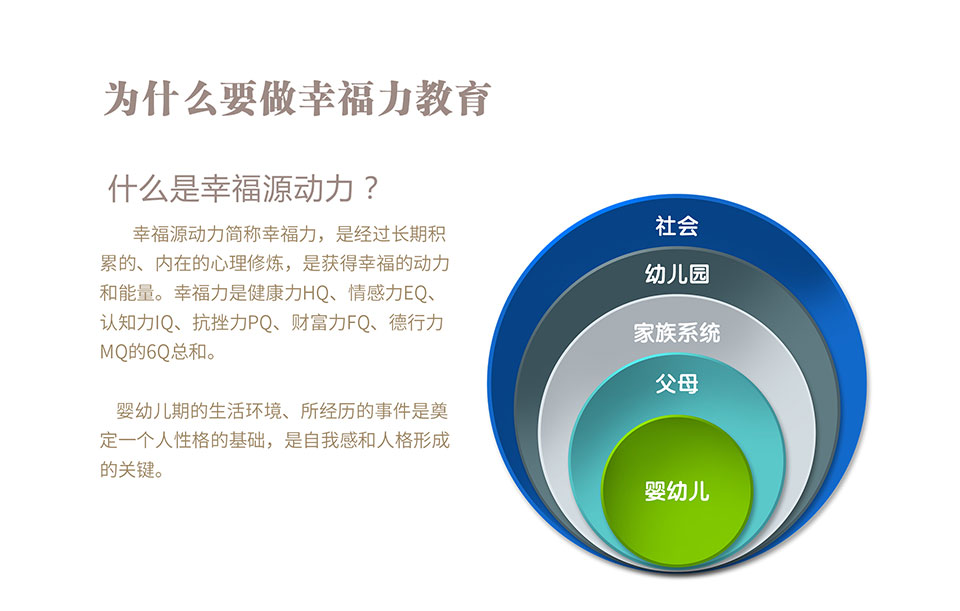 为什么要做幸福力教育

什么是幸福源动力？

幸福源动力简称幸福力，是经过长期积累的、内在的心理修炼，是获得幸福的动力和能量。幸福力是健康力HQ、情感力EQ、认知力IQ、抗挫力PQ、财富力FQ、德行力MQ的6Q总和。

婴幼儿期的生活环境、所经历的事件是奠定一个人性格的基础，是自我感和人格形成的关键。

社会
幼儿园
家族系统
父母
婴幼儿